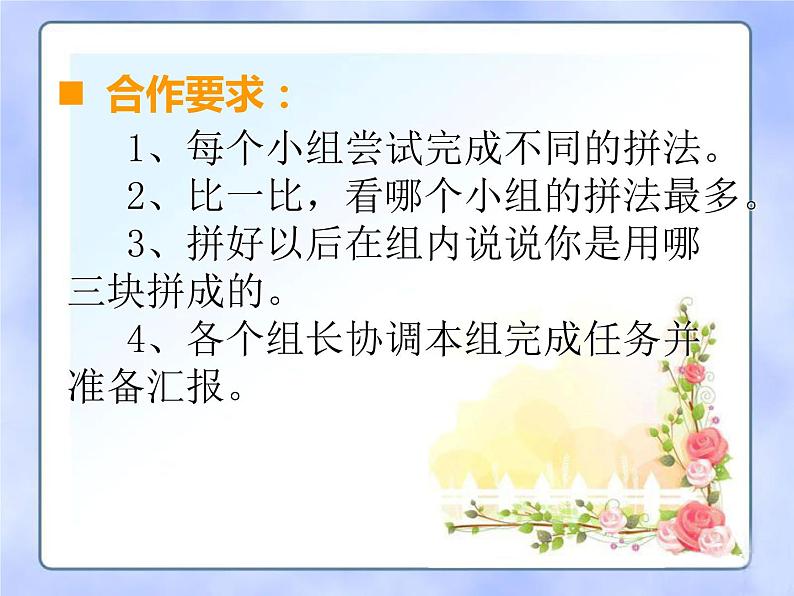 ■ 合作要求：

1、每个小组尝试完成不同的拼法。

2、比一比，看哪个小组的拼法最多。

3、拼好以后在组内说说你是用哪三块拼成的。

4、各个组长协调本组完成任务并准备汇报。